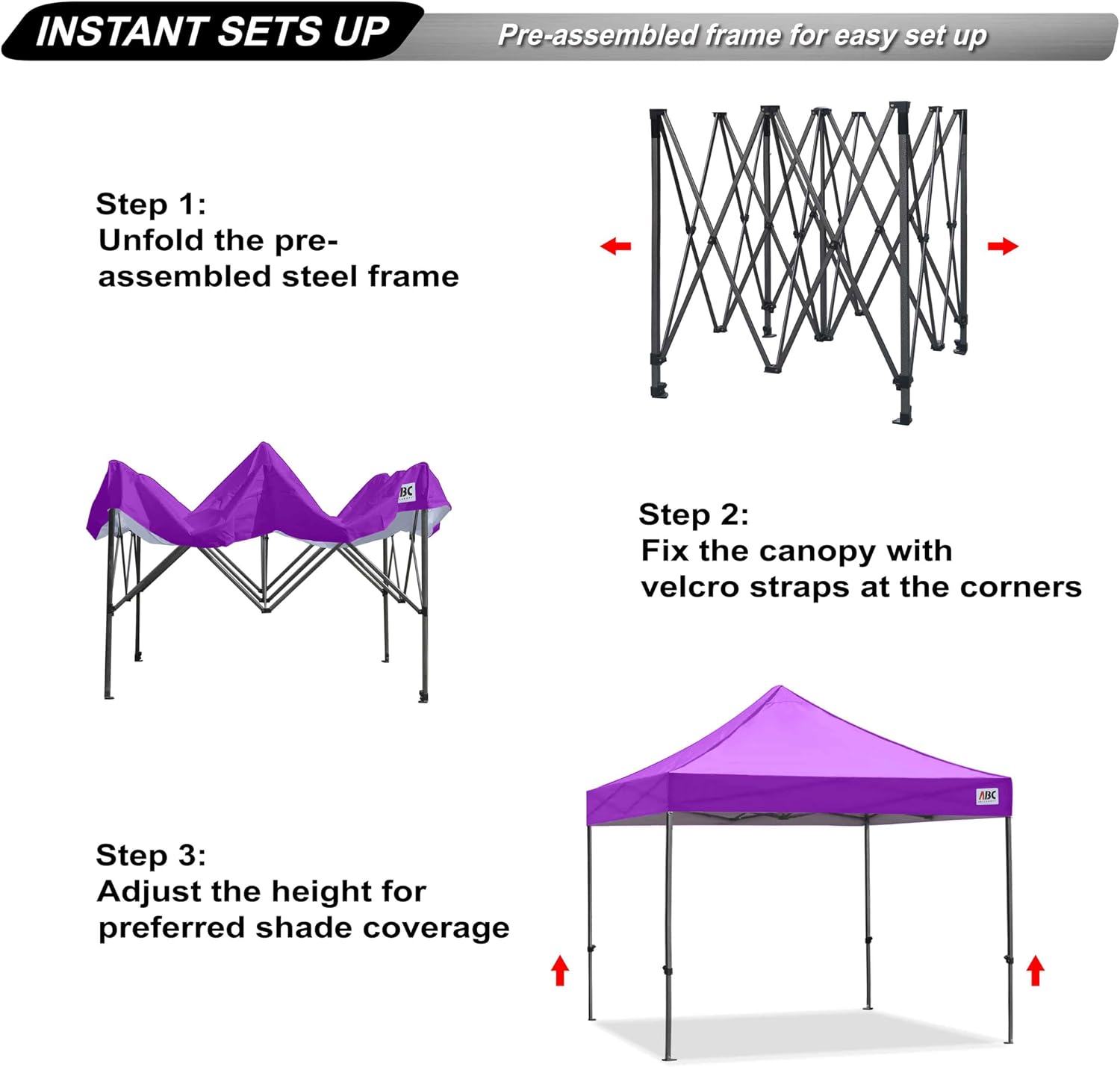 INSTANT SETS UP

Pre-assembled frame for easy set up

Step 1:
Unfold the pre-assembled steel frame

ABC

Step 2:
Fix the canopy with velcro straps at the corners

ABC

Step 3:
Adjust the height for preferred shade coverage